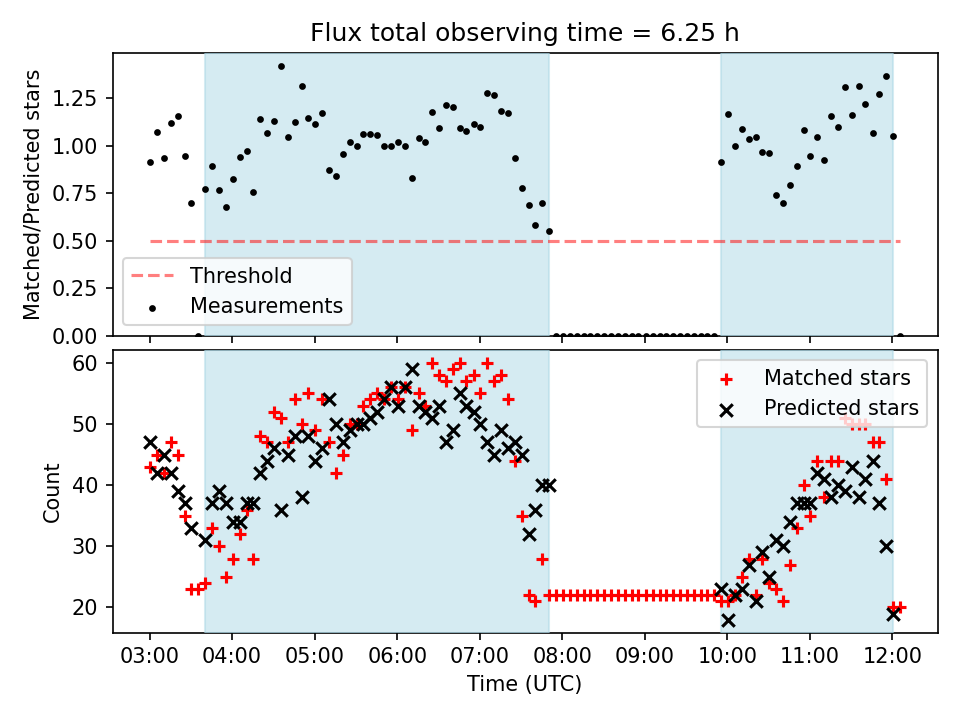 Flux total observing time = 6.25 h

Matched/Predicted stars

1.25
1.00
0.75
0.50
0.25
0.00

Threshold
Measurements

Count

60
50
40
30
20

Matched stars
Predicted stars

03:00 04:00 05:00 06:00 07:00 08:00 09:00 10:00 11:00 12:00

Time (UTC)